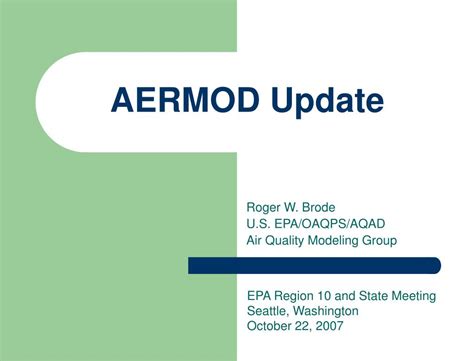 AERMOD Update

Roger W. Brode
U.S. EPA/OAQPS/AQAD
Air Quality Modeling Group

EPA Region 10 and State Meeting
Seattle, Washington
October 22, 2007